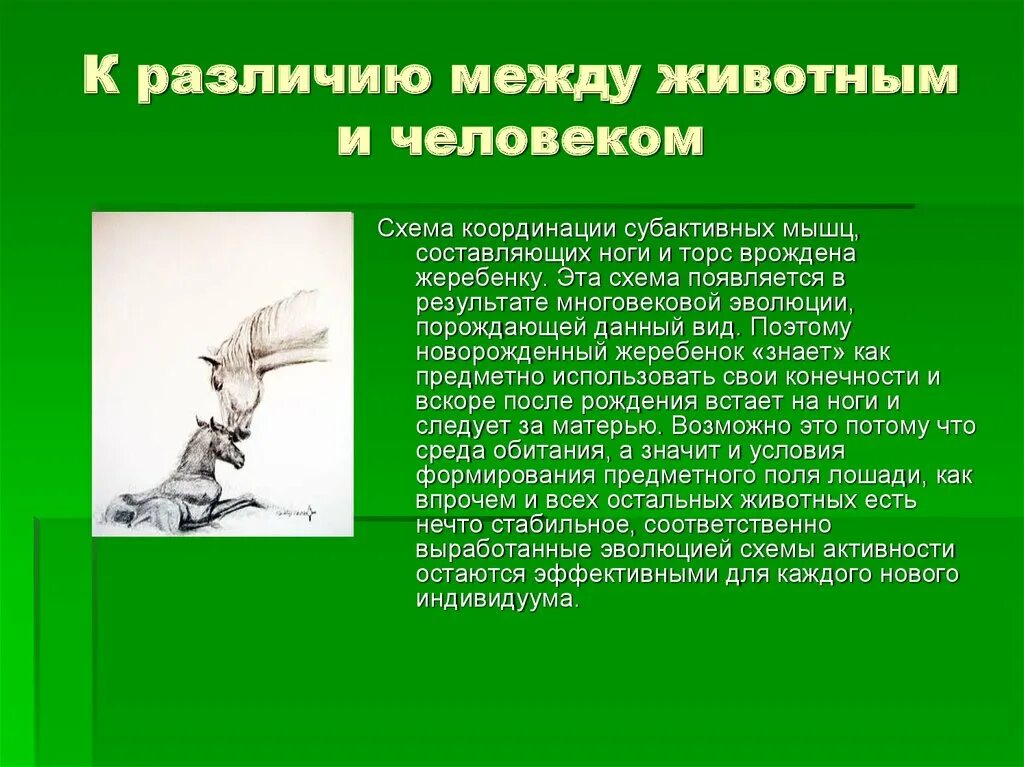 К различию между животным и человеком

Схема координации субактивных мышц, составляющих ноги и торс врождена жеребенку. Эта схема появляется в результате многовековой эволюции, порождающей данный вид. Поэтому новорожденный жеребенок «знает» как предметно использовать свои конечности и вскоре после рождения встает на ноги и следует за матерью. Возможно это потому что среда обитания, а значит и условия формирования предметного поля лошади, как впрочем и всех остальных животных есть нечто стабильное, соответственно выработанные эволюцией схемы активности остаются эффективными для каждого нового индивидуума.